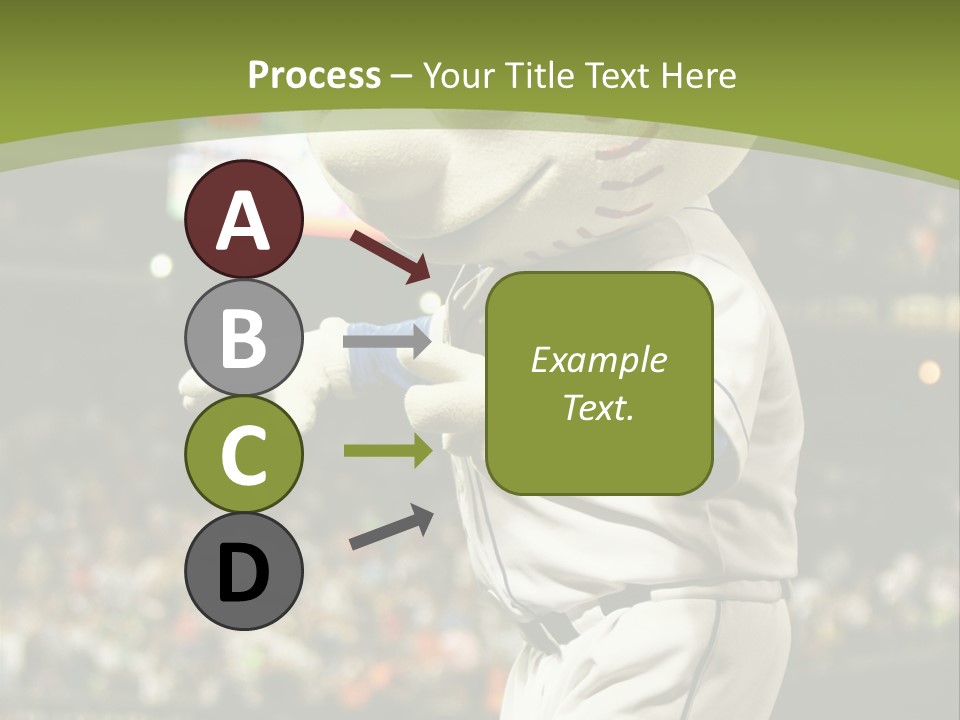 Process – Your Title Text Here

A

B

C

D

Example Text.